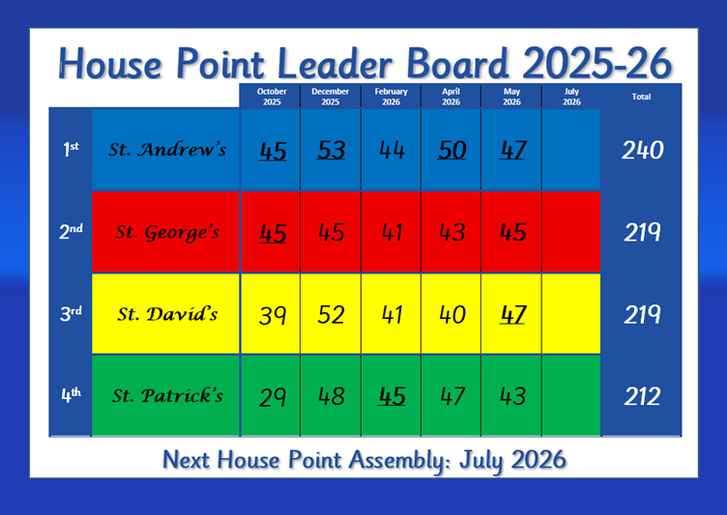 House Point Leader Board 2025-26

| | | October 2025 | December 2025 | February 2026 | April 2026 | May 2026 | July 2026 | Total |
|---|---|---|---|---|---|---|---|---|
| 1st | St. Andrew's | 45 | 53 | 44 | 50 | 47 | | 240 |
| 2nd | St. George's | 45 | 45 | 41 | 43 | 45 | | 219 |
| 3rd | St. David's | 39 | 52 | 41 | 40 | 47 | | 219 |
| 4th | St. Patrick's | 29 | 48 | 45 | 47 | 43 | | 212 |

Next House Point Assembly: July 2026